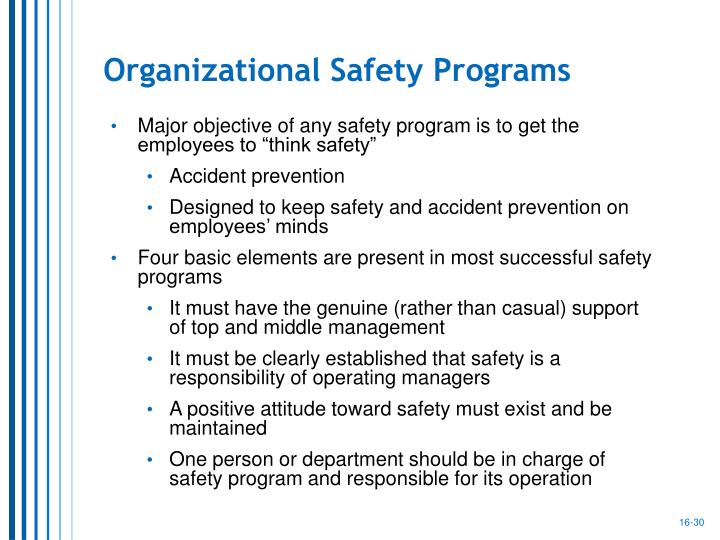 Organizational Safety Programs

• Major objective of any safety program is to get the employees to “think safety”
  • Accident prevention
  • Designed to keep safety and accident prevention on employees’ minds
• Four basic elements are present in most successful safety programs
  • It must have the genuine (rather than casual) support of top and middle management
  • It must be clearly established that safety is a responsibility of operating managers
  • A positive attitude toward safety must exist and be maintained
  • One person or department should be in charge of safety program and responsible for its operation

16-30